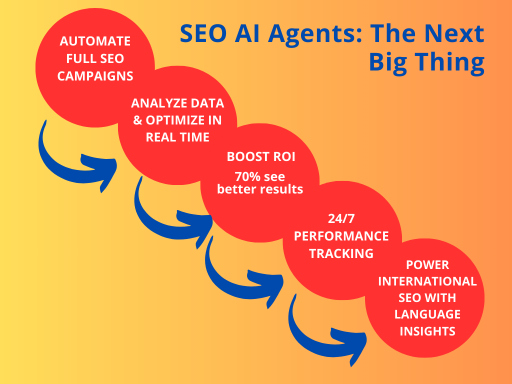 SEO AI Agents: The Next Big Thing

AUTOMATE FULL SEO CAMPAIGNS

ANALYZE DATA & OPTIMIZE IN REAL TIME

BOOST ROI

70% see better results

24/7 PERFORMANCE TRACKING

POWER INTERNATIONAL SEO WITH LANGUAGE INSIGHTS